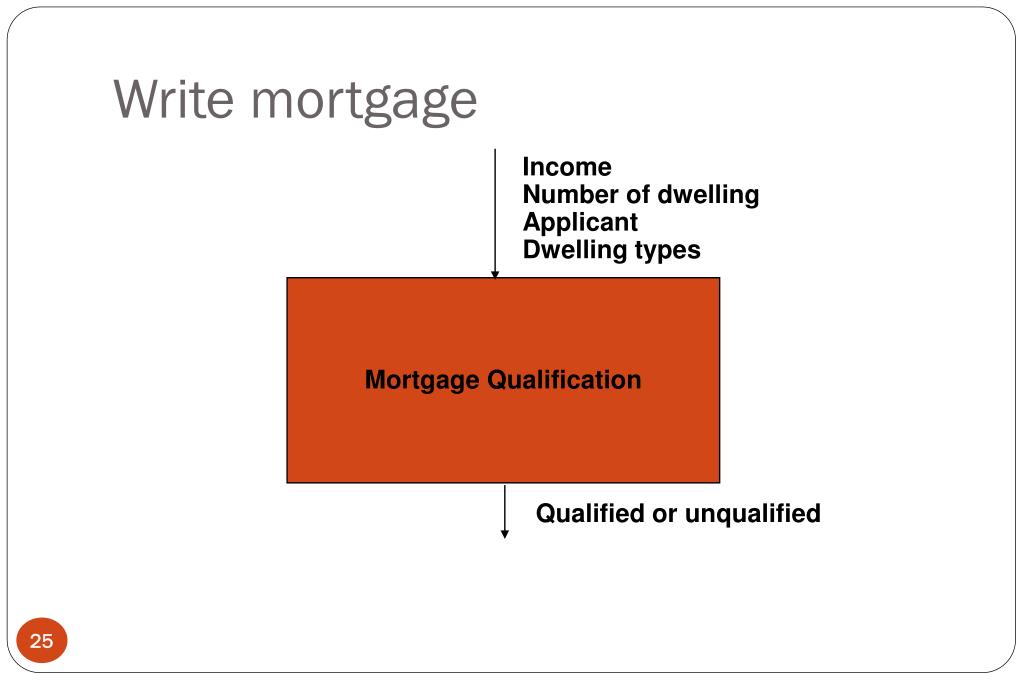 Write mortgage

Income
Number of dwelling
Applicant
Dwelling types

Mortgage Qualification

Qualified or unqualified

25